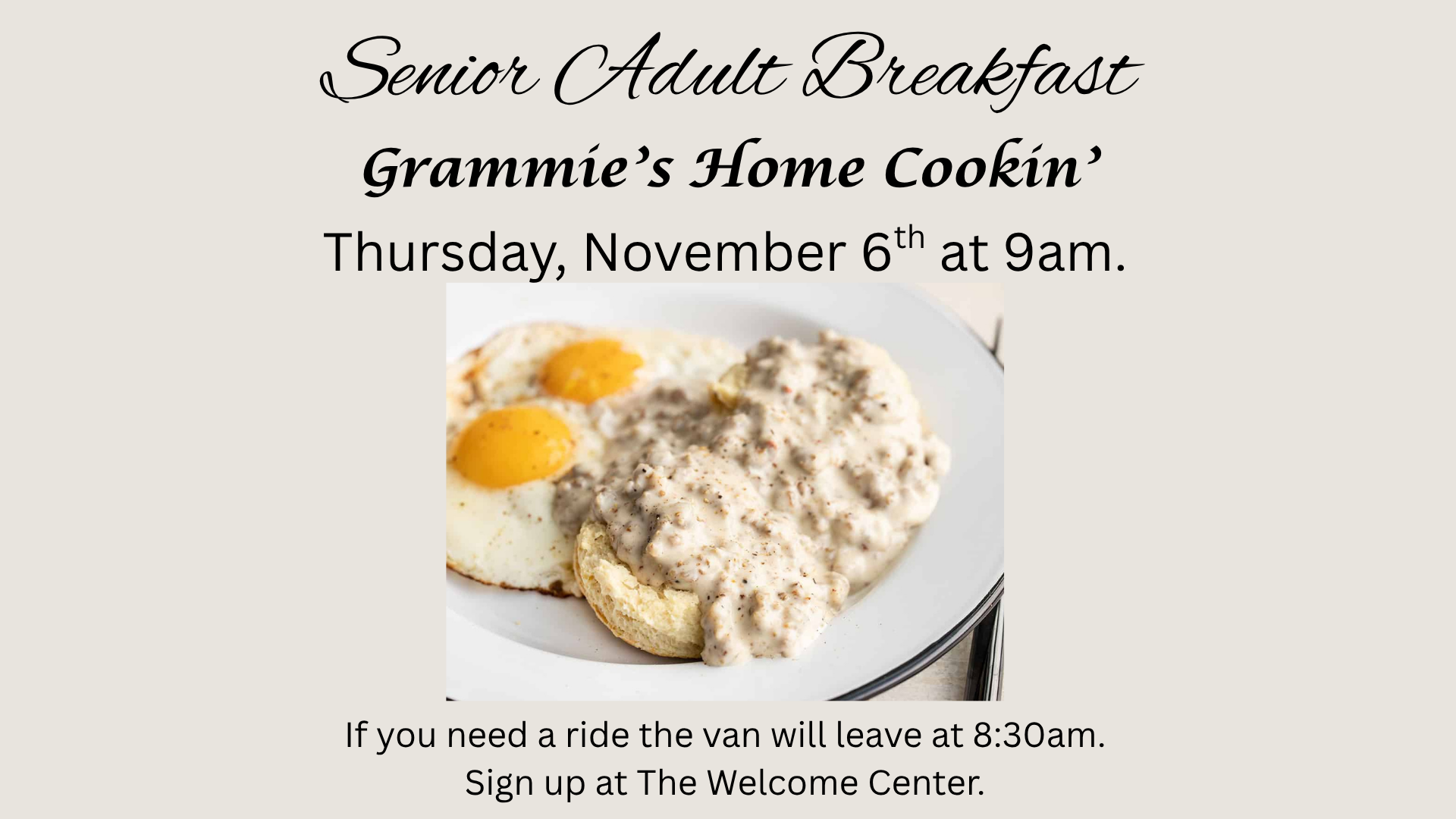 Senior Adult Breakfast

Grammie's Home Cookin'

Thursday, November 6th at 9am.

If you need a ride the van will leave at 8:30am.
Sign up at The Welcome Center.